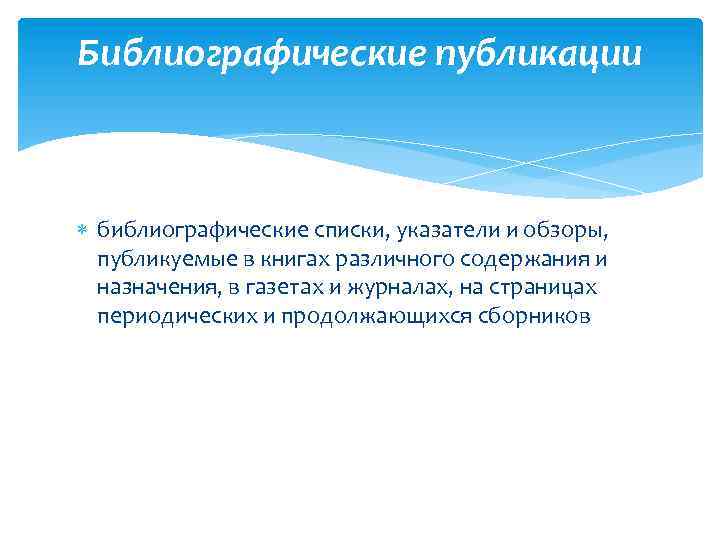 Библиографические публикации

библиографические списки, указатели и обзоры, публикуемые в книгах различного содержания и назначения, в газетах и журналах, на страницах периодических и продолжающихся сборников